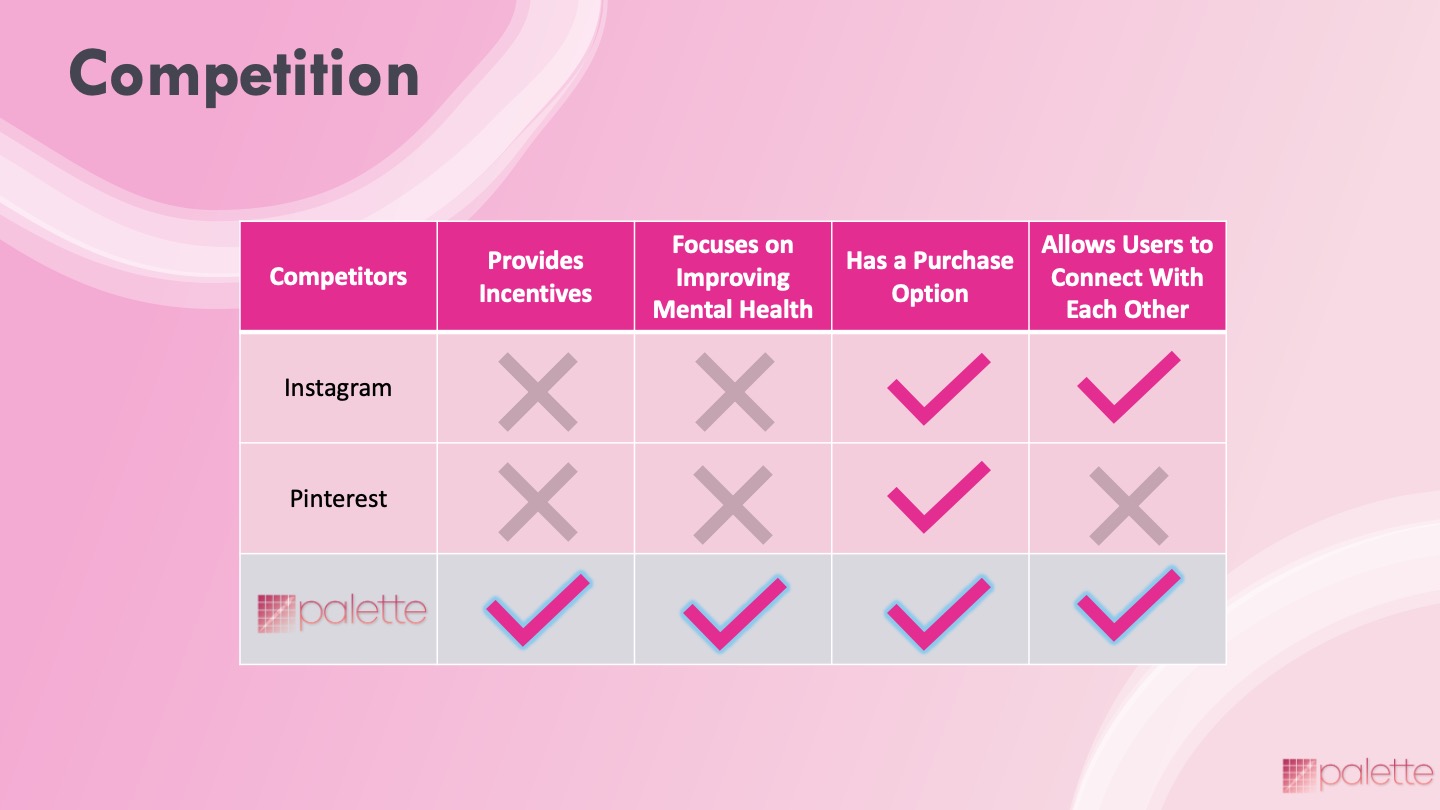 Competition

| Competitors | Provides Incentives | Focuses on Improving Mental Health | Has a Purchase Option | Allows Users to Connect With Each Other |
|---|---|---|---|---|
| Instagram | ✗ | ✗ | ✓ | ✓ |
| Pinterest | ✗ | ✗ | ✓ | ✗ |
| palette | ✓ | ✓ | ✓ | ✓ |

palette